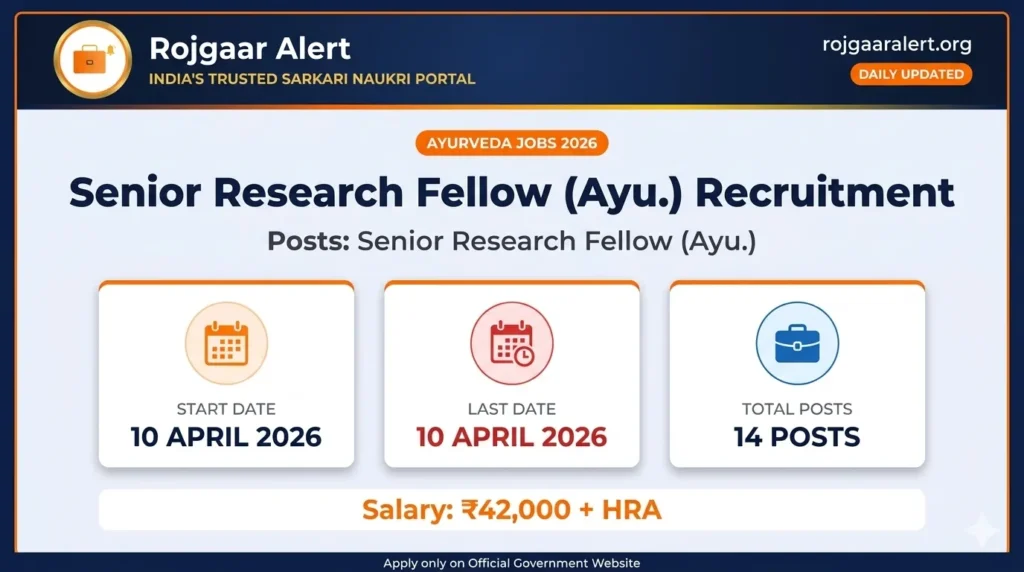 Rojgaar Alert
INDIA'S TRUSTED SARKARI NAUKRI PORTAL

rojgaaralert.org
DAILY UPDATED

AYURVEDA JOBS 2026

Senior Research Fellow (Ayu.) Recruitment

Posts: Senior Research Fellow (Ayu.)

START DATE
10 APRIL 2026

LAST DATE
10 APRIL 2026

TOTAL POSTS
14 POSTS

Salary: ₹42,000 + HRA

Apply only on Official Government Website